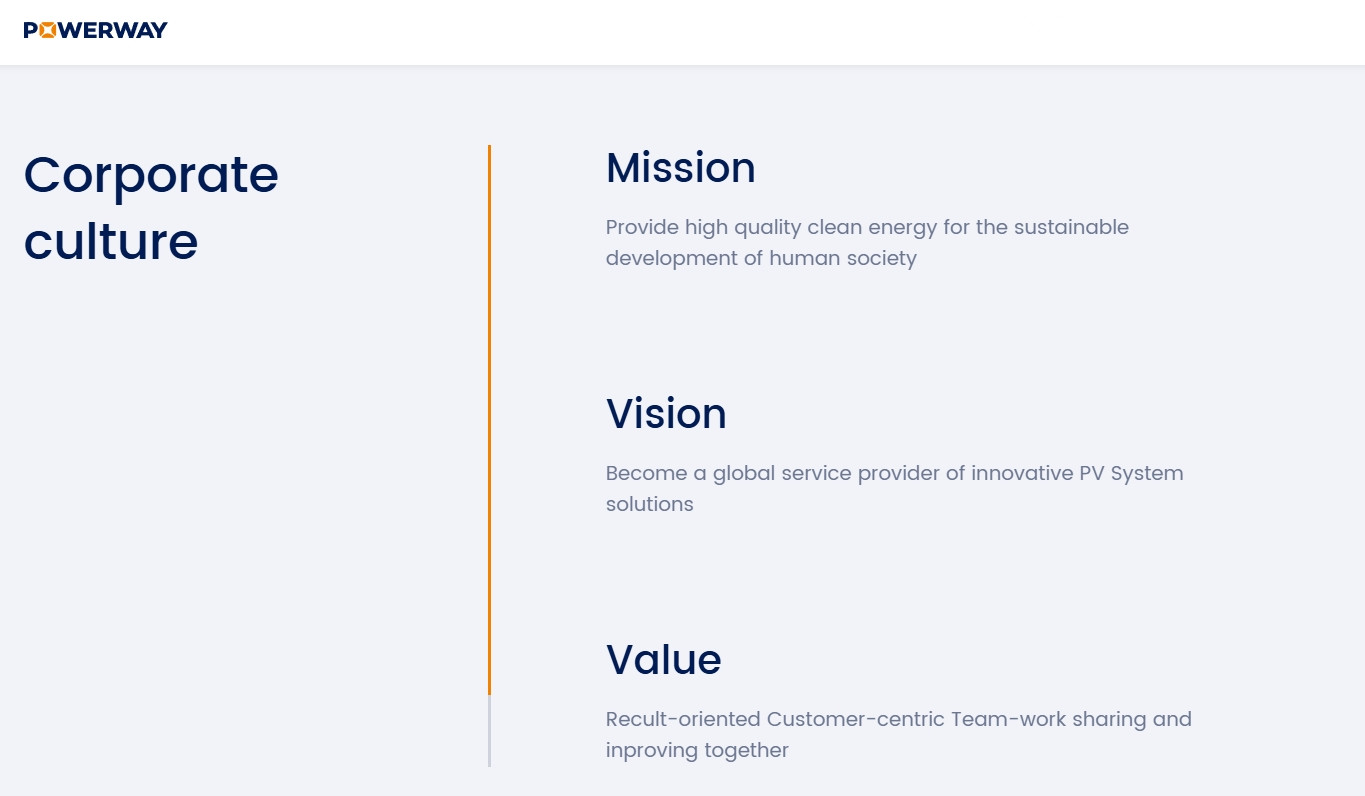 POWERWAY

Corporate culture

Mission

Provide high quality clean energy for the sustainable development of human society

Vision

Become a global service provider of innovative PV System solutions

Value

Recult-oriented Customer-centric Team-work sharing and inproving together